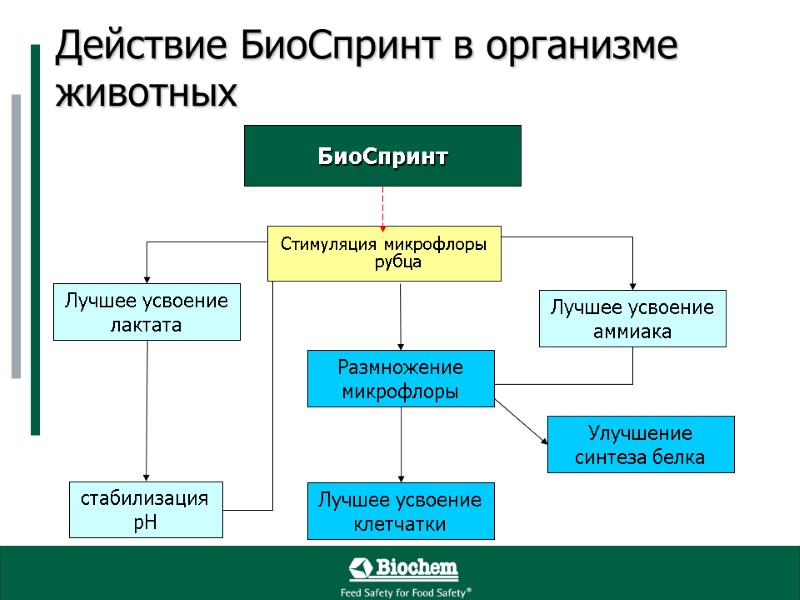 Действие БиоСпринт в организме животных

БиоСпринт

Стимуляция микрофлоры рубца

Лучшее усвоение лактата

Лучшее усвоение аммиака

Размножение микрофлоры

Улучшение синтеза белка

стабилизация pH

Лучшее усвоение клетчатки

Biochem
Feed Safety for Food Safety®